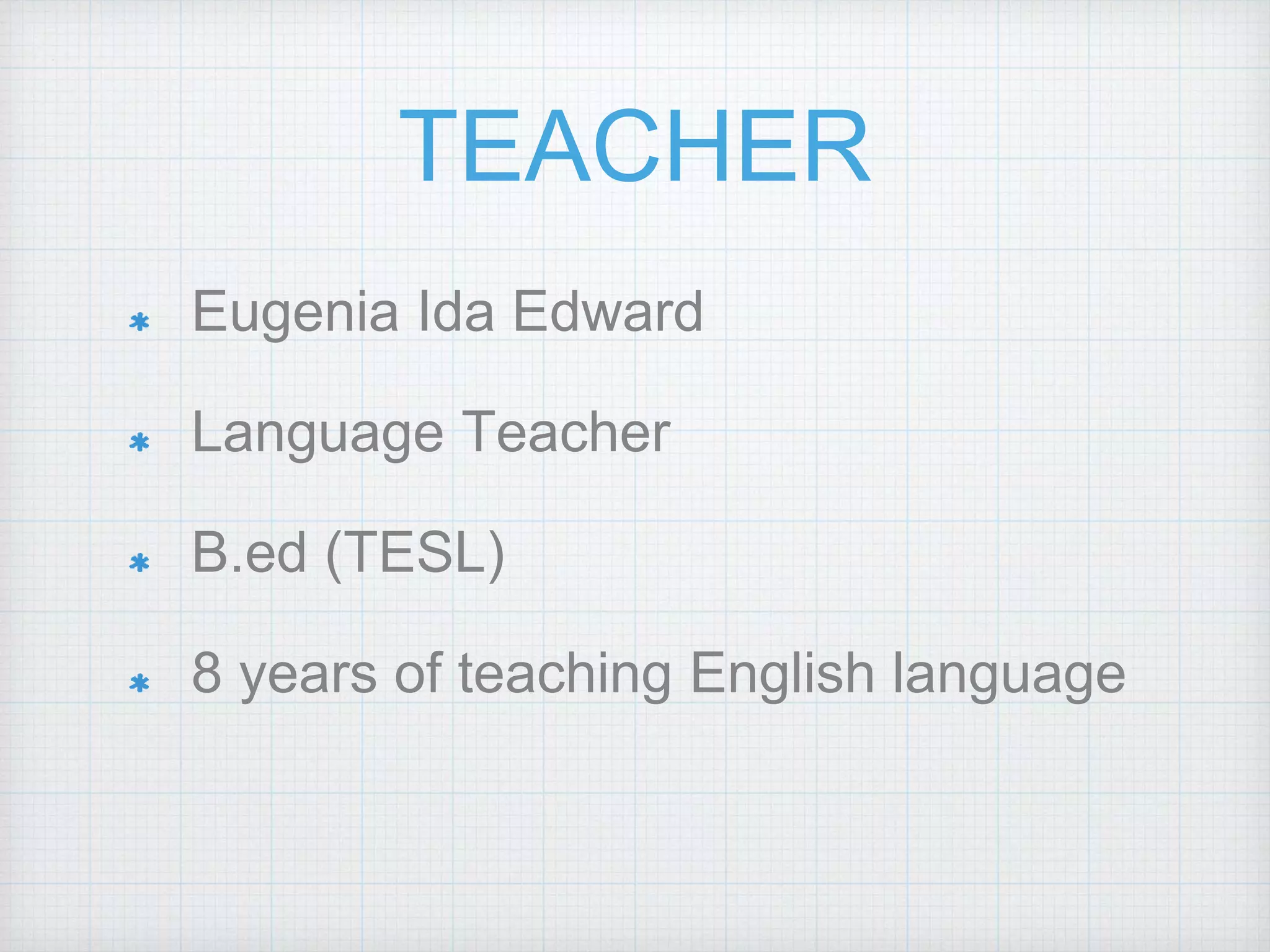 TEACHER

* Eugenia Ida Edward
* Language Teacher
* B.ed (TESL)
* 8 years of teaching English language